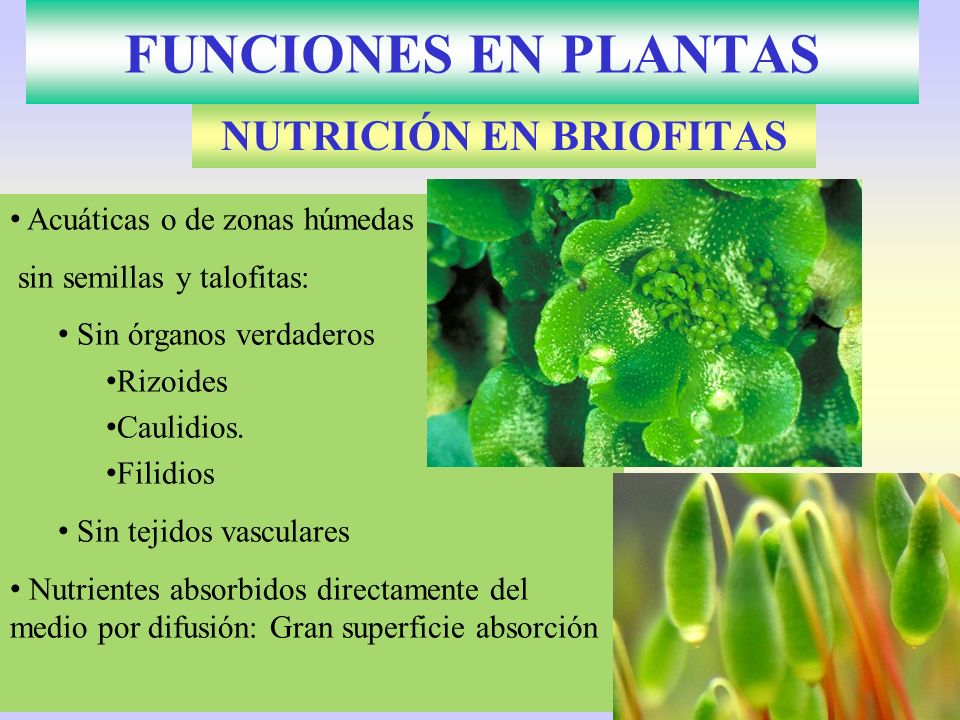 FUNCIONES EN PLANTAS

NUTRICIÓN EN BRIOFITAS

• Acuáticas o de zonas húmedas

sin semillas y talofitas:

• Sin órganos verdaderos

•Rizoides

•Caulidios.

•Filidios

• Sin tejidos vasculares

• Nutrientes absorbidos directamente del medio por difusión: Gran superficie absorción